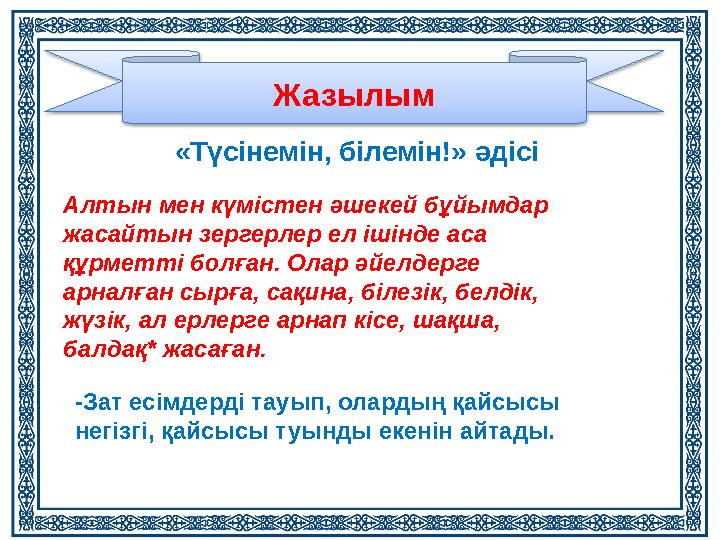 Жазылым

«Түсінемін, білемін!» әдісі

Алтын мен күмістен әшекей бұйымдар жасайтын зергерлер ел ішінде аса құрметті болған. Олар әйелдерге арналған сырға, сақина, білезік, белдік, жүзік, ал ерлерге арнап кісе, шақша, балдақ* жасаған.

-Зат есімдерді тауып, олардың қайсысы негізгі, қайсысы туынды екенін айтады.